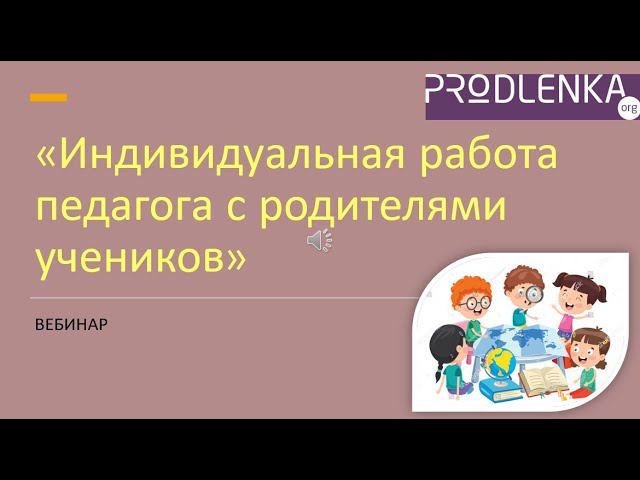 PRODLENKA org

«Индивидуальная работа педагога с родителями учеников»

ВЕБИНАР